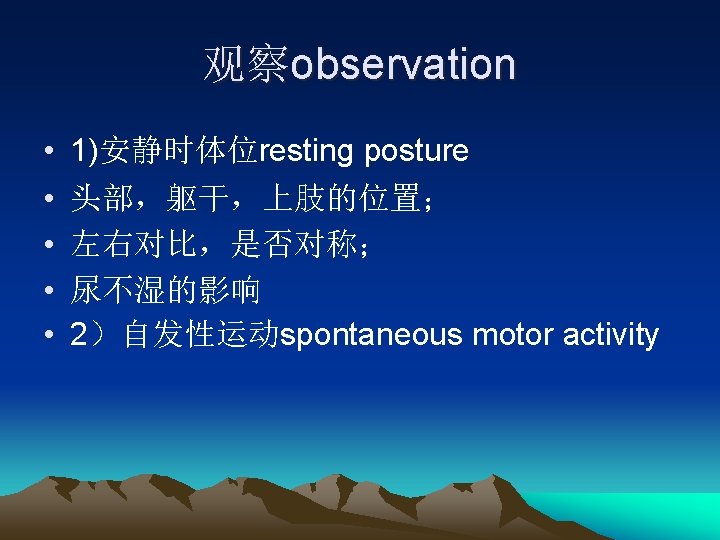 观察observation

• 1)安静时体位resting posture
• 头部，躯干，上肢的位置；
• 左右对比，是否对称；
• 尿不湿的影响
• 2）自发性运动spontaneous motor activity